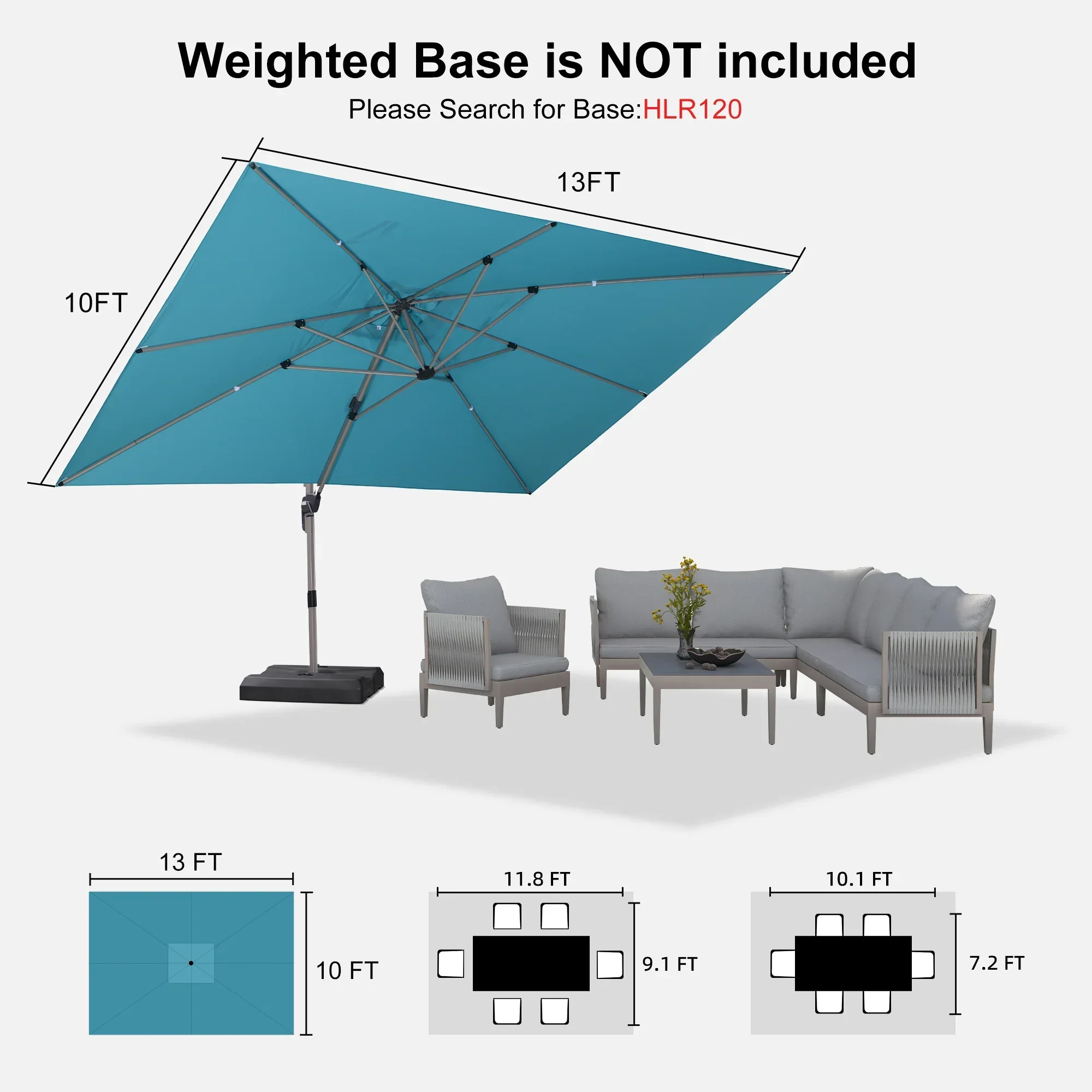 Weighted Base is NOT included

Please Search for Base:HLR120

13FT

10FT

13 FT

10 FT

11.8 FT

9.1 FT

10.1 FT

7.2 FT